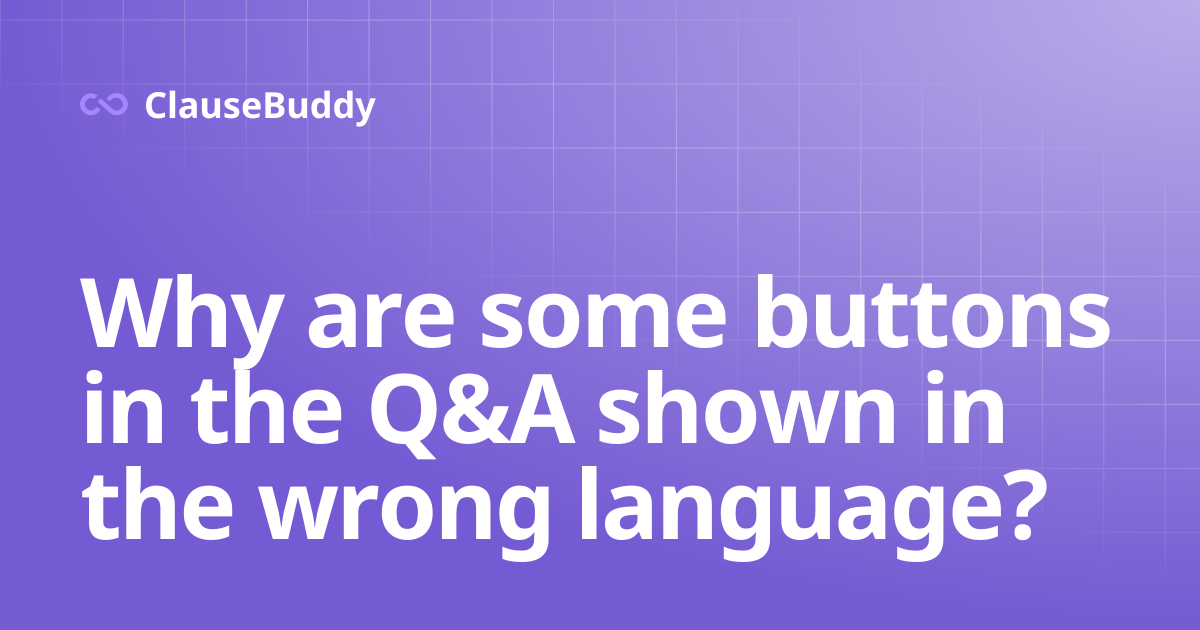 ClauseBuddy

Why are some buttons in the Q&A shown in the wrong language?